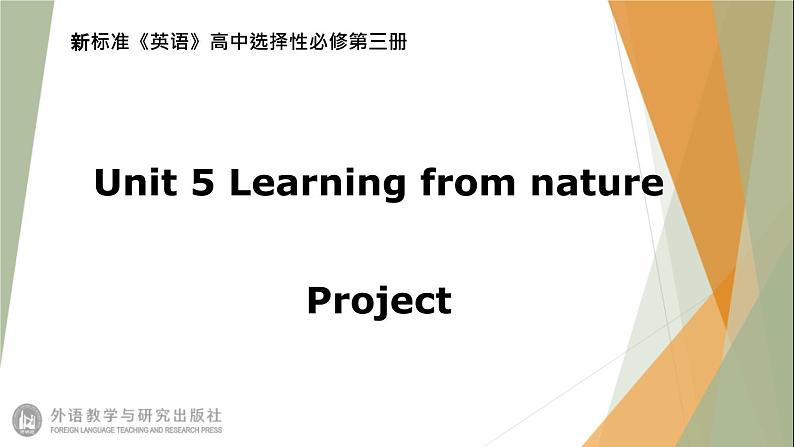 新标准《英语》高中选择性必修第三册

Unit 5 Learning from nature

Project

外语教学与研究出版社
FOREIGN LANGUAGE TEACHING AND RESEARCH PRESS